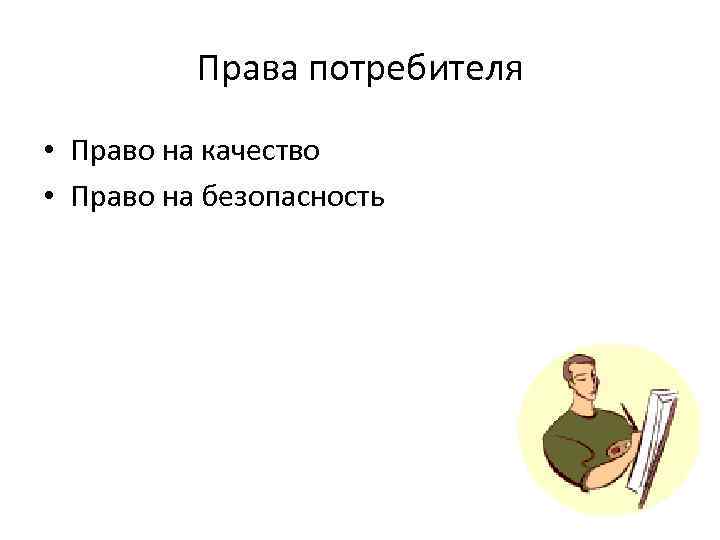 Права потребителя

• Право на качество
• Право на безопасность